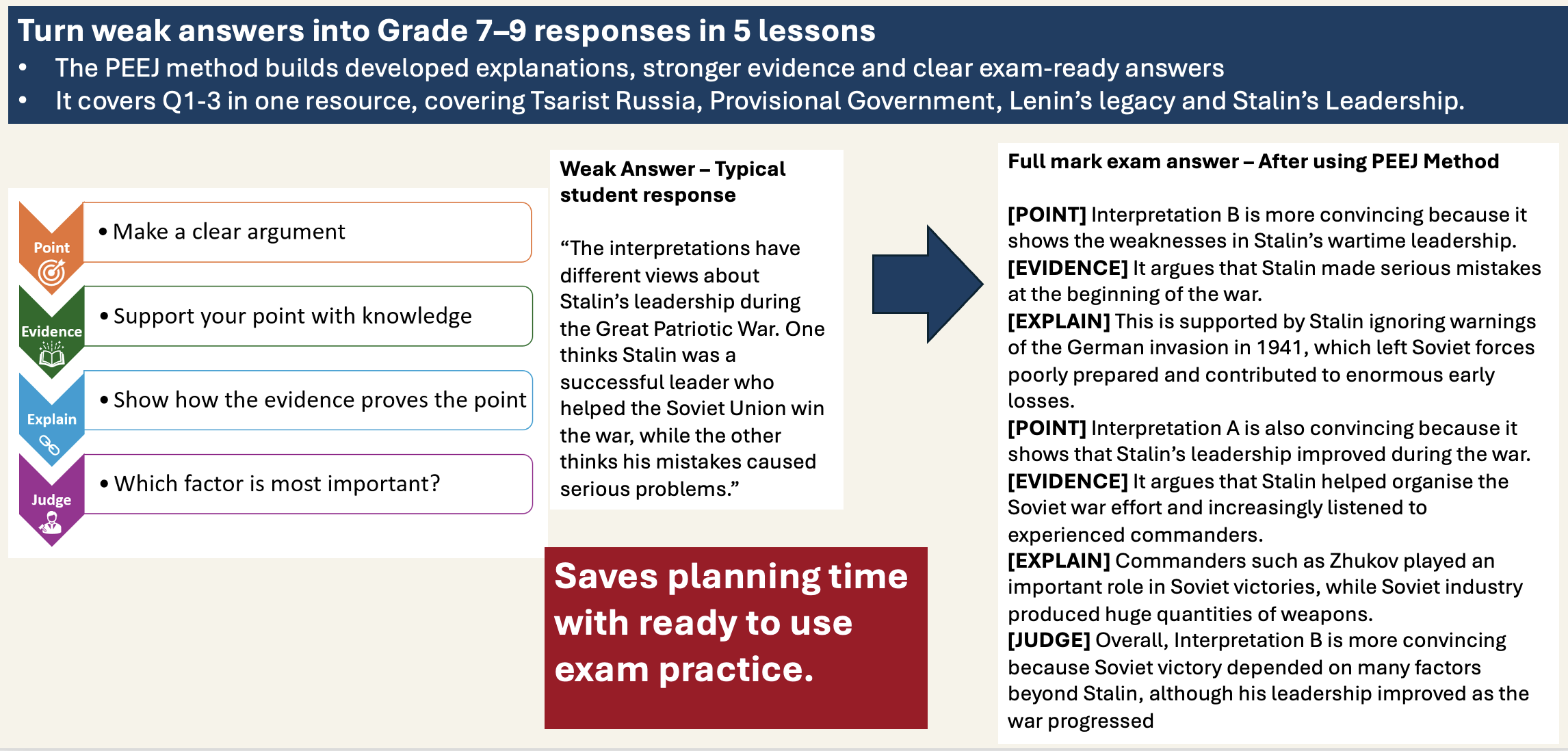 Turn weak answers into Grade 7–9 responses in 5 lessons

• The PEEJ method builds developed explanations, stronger evidence and clear exam-ready answers
• It covers Q1-3 in one resource, covering Tsarist Russia, Provisional Government, Lenin's legacy and Stalin's Leadership.

Point
• Make a clear argument

Evidence
• Support your point with knowledge

Explain
• Show how the evidence proves the point

Judge
• Which factor is most important?

Weak Answer – Typical student response

"The interpretations have different views about Stalin's leadership during the Great Patriotic War. One thinks Stalin was a successful leader who helped the Soviet Union win the war, while the other thinks his mistakes caused serious problems."

Saves planning time with ready to use exam practice.

Full mark exam answer – After using PEEJ Method

[POINT] Interpretation B is more convincing because it shows the weaknesses in Stalin's wartime leadership.
[EVIDENCE] It argues that Stalin made serious mistakes at the beginning of the war.
[EXPLAIN] This is supported by Stalin ignoring warnings of the German invasion in 1941, which left Soviet forces poorly prepared and contributed to enormous early losses.
[POINT] Interpretation A is also convincing because it shows that Stalin's leadership improved during the war.
[EVIDENCE] It argues that Stalin helped organise the Soviet war effort and increasingly listened to experienced commanders.
[EXPLAIN] Commanders such as Zhukov played an important role in Soviet victories, while Soviet industry produced huge quantities of weapons.
[JUDGE] Overall, Interpretation B is more convincing because Soviet victory depended on many factors beyond Stalin, although his leadership improved as the war progressed